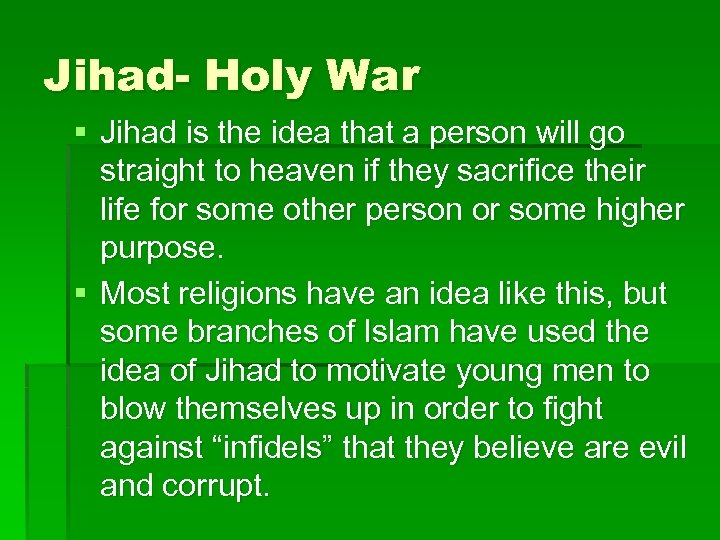 Jihad- Holy War

▪ Jihad is the idea that a person will go straight to heaven if they sacrifice their life for some other person or some higher purpose.

▪ Most religions have an idea like this, but some branches of Islam have used the idea of Jihad to motivate young men to blow themselves up in order to fight against “infidels” that they believe are evil and corrupt.